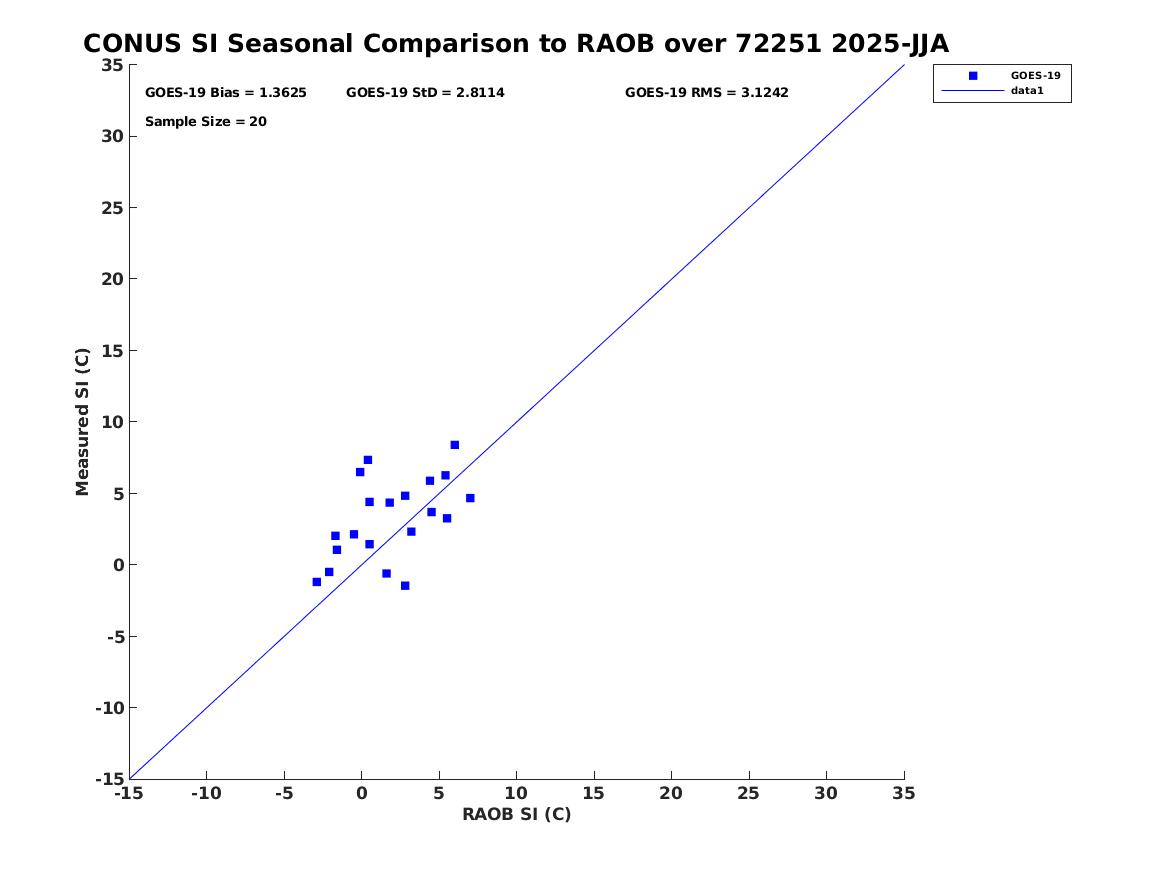 CONUS SI Seasonal Comparison to RAOB over 72251 2025-JJA

GOES-19 Bias = 1.3625
GOES-19 StD = 2.8114
GOES-19 RMS = 3.1242
Sample Size = 20

GOES-19
data1

Measured SI (C)
35
30
25
20
15
10
5
0
-5
-10
-15

-15 -10 -5 0 5 10 15 20 25 30 35
RAOB SI (C)